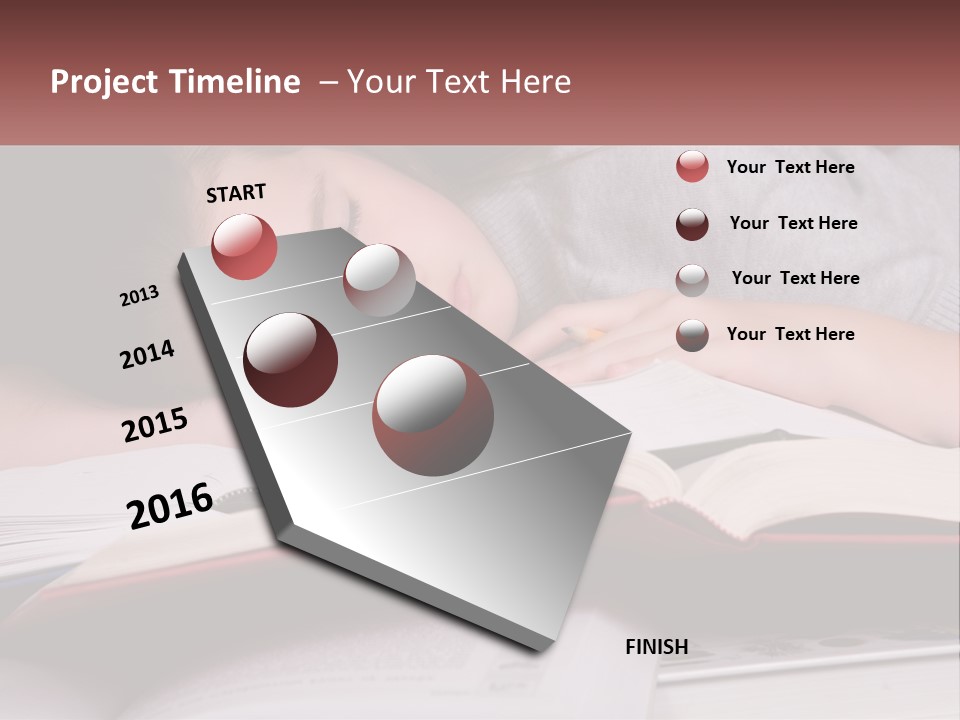 Project Timeline – Your Text Here

START

2013

2014

2015

2016

FINISH

Your Text Here

Your Text Here

Your Text Here

Your Text Here